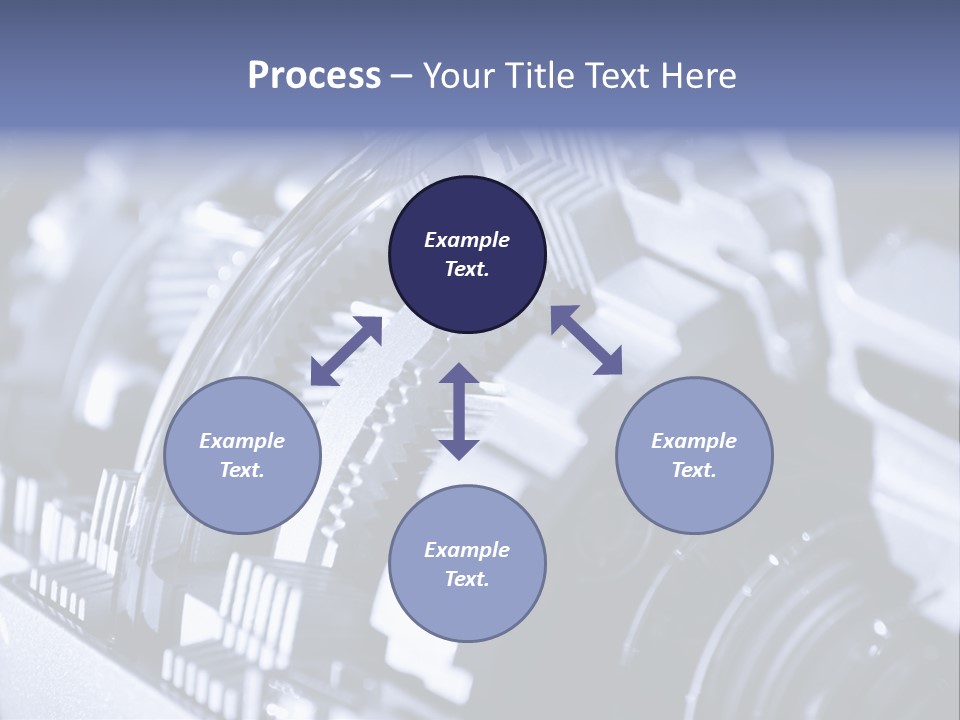 Process – Your Title Text Here

Example Text.

Example Text.

Example Text.

Example Text.